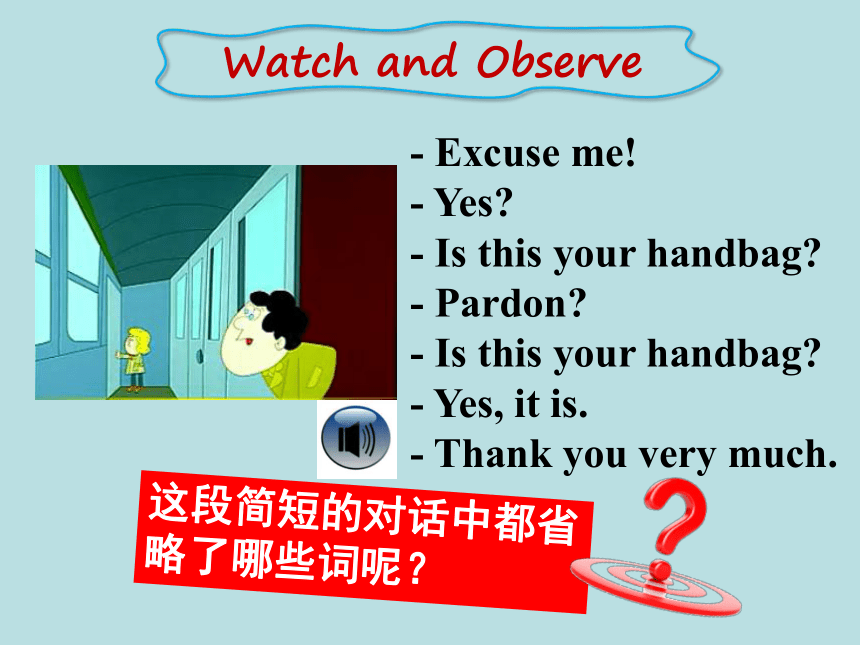 Watch and Observe

- Excuse me!
- Yes?
- Is this your handbag?
- Pardon?
- Is this your handbag?
- Yes, it is.
- Thank you very much.

这段简短的对话中都省略了哪些词呢？